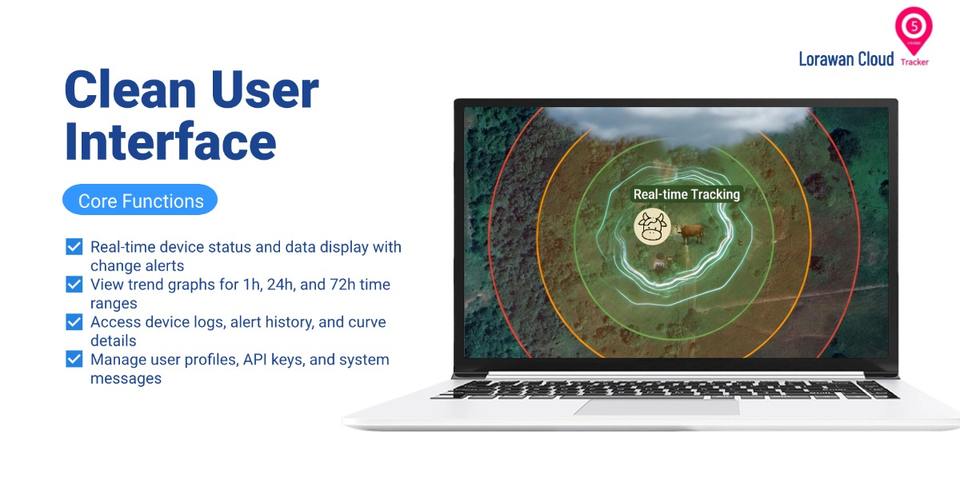 Lorawan Cloud
5
Tracker

Clean User Interface

Core Functions

Real-time device status and data display with change alerts
View trend graphs for 1h, 24h, and 72h time ranges
Access device logs, alert history, and curve details
Manage user profiles, API keys, and system messages

Real-time Tracking